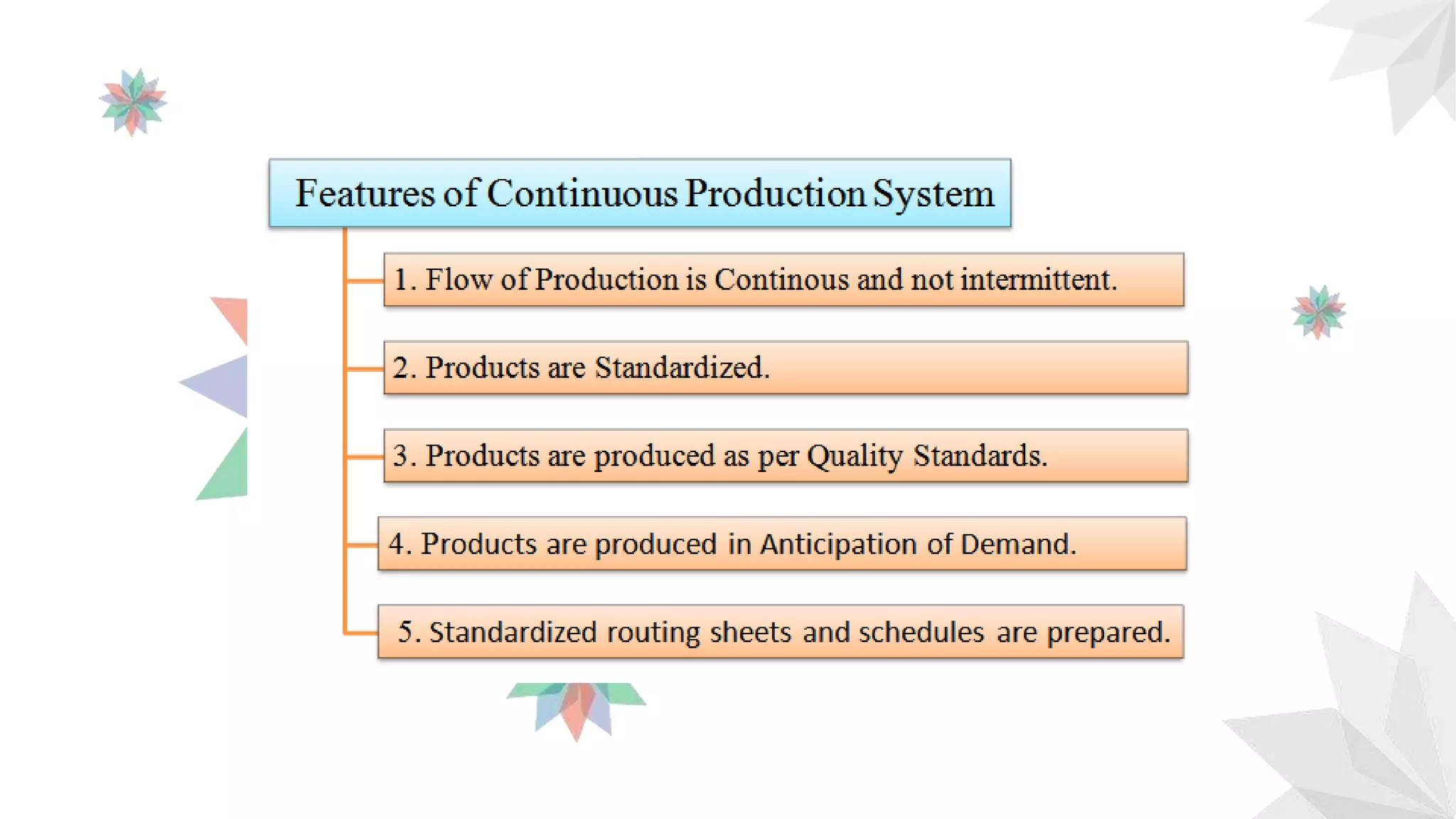 Features of Continuous Production System

1. Flow of Production is Continous and not intermittent.

2. Products are Standardized.

3. Products are produced as per Quality Standards.

4. Products are produced in Anticipation of Demand.

5. Standardized routing sheets and schedules are prepared.